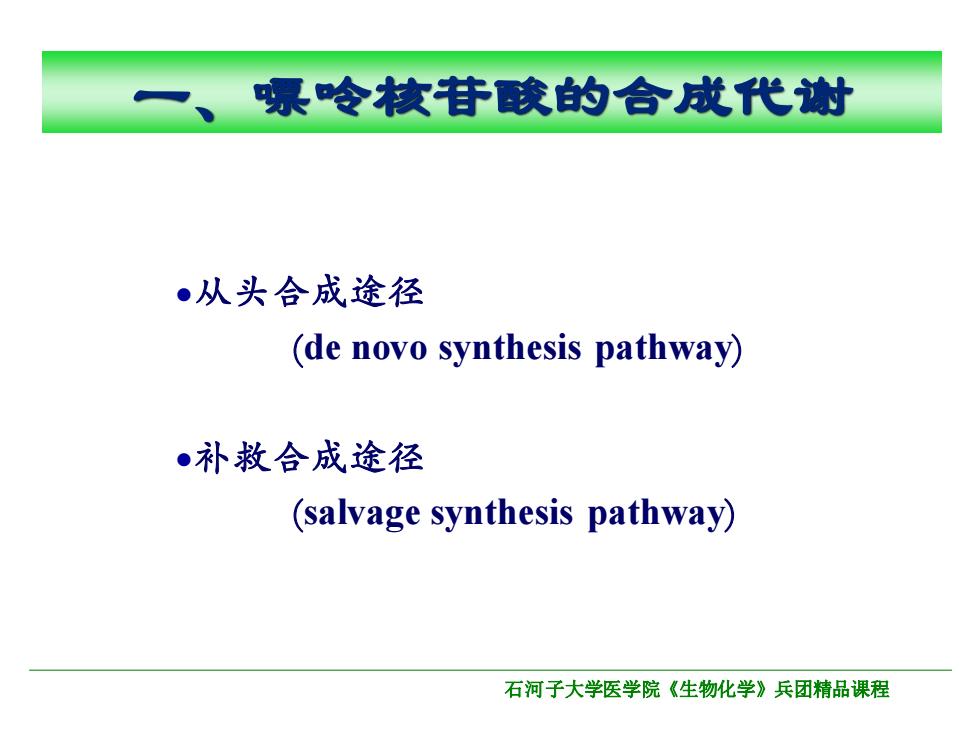 一、嘌呤核苷酸的合成代谢

●从头合成途径
(de novo synthesis pathway)

●补救合成途径
(salvage synthesis pathway)

石河子大学医学院《生物化学》兵团精品课程